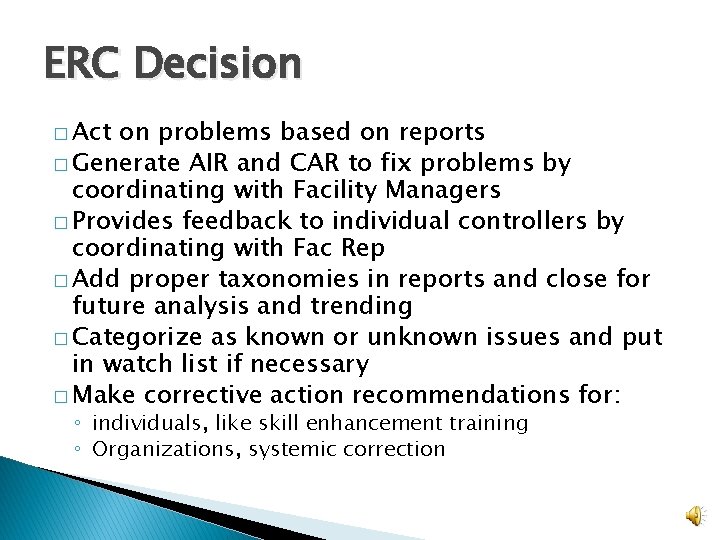 ERC Decision

□ Act on problems based on reports
□ Generate AIR and CAR to fix problems by coordinating with Facility Managers
□ Provides feedback to individual controllers by coordinating with Fac Rep
□ Add proper taxonomies in reports and close for future analysis and trending
□ Categorize as known or unknown issues and put in watch list if necessary
□ Make corrective action recommendations for:
◦ individuals, like skill enhancement training
◦ Organizations, systemic correction